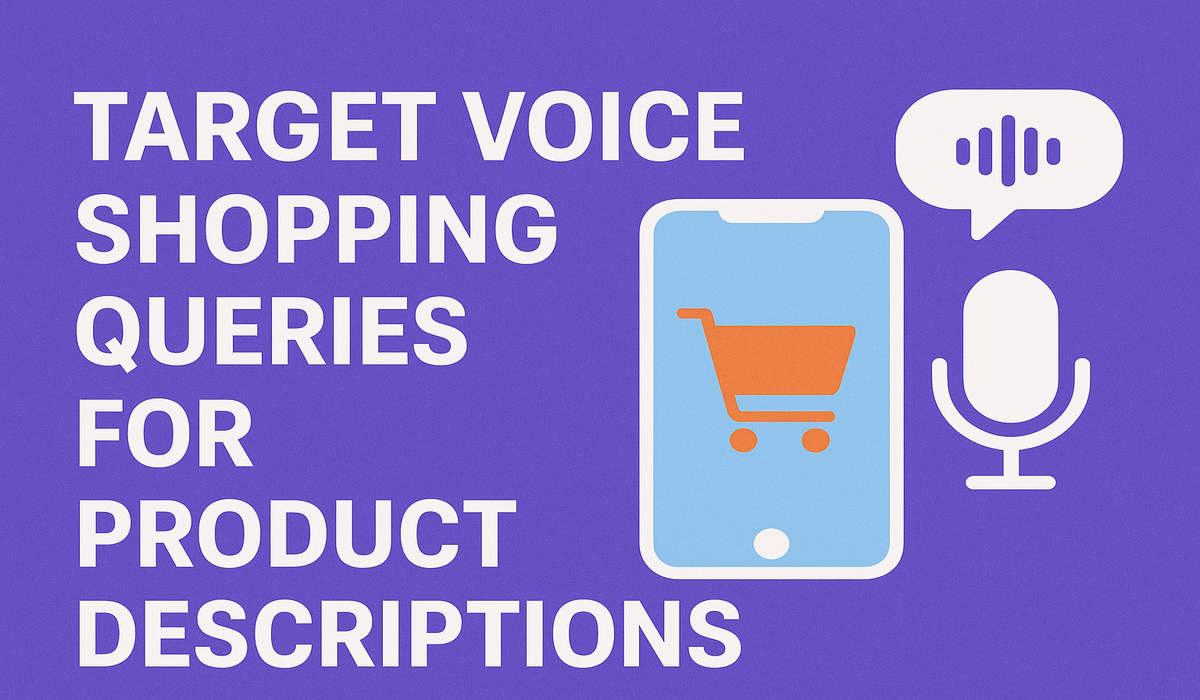 TARGET VOICE SHOPPING QUERIES FOR PRODUCT DESCRIPTIONS